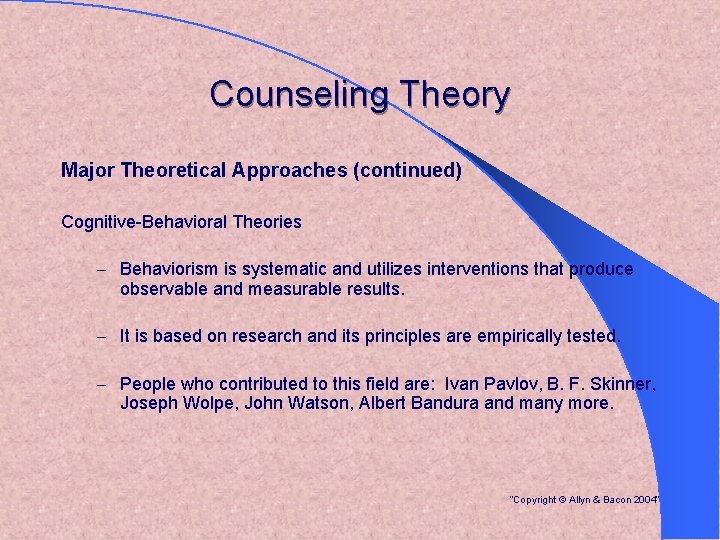 Counseling Theory

Major Theoretical Approaches (continued)

Cognitive-Behavioral Theories

– Behaviorism is systematic and utilizes interventions that produce observable and measurable results.

– It is based on research and its principles are empirically tested.

– People who contributed to this field are: Ivan Pavlov, B. F. Skinner, Joseph Wolpe, John Watson, Albert Bandura and many more.

"Copyright © Allyn & Bacon 2004"